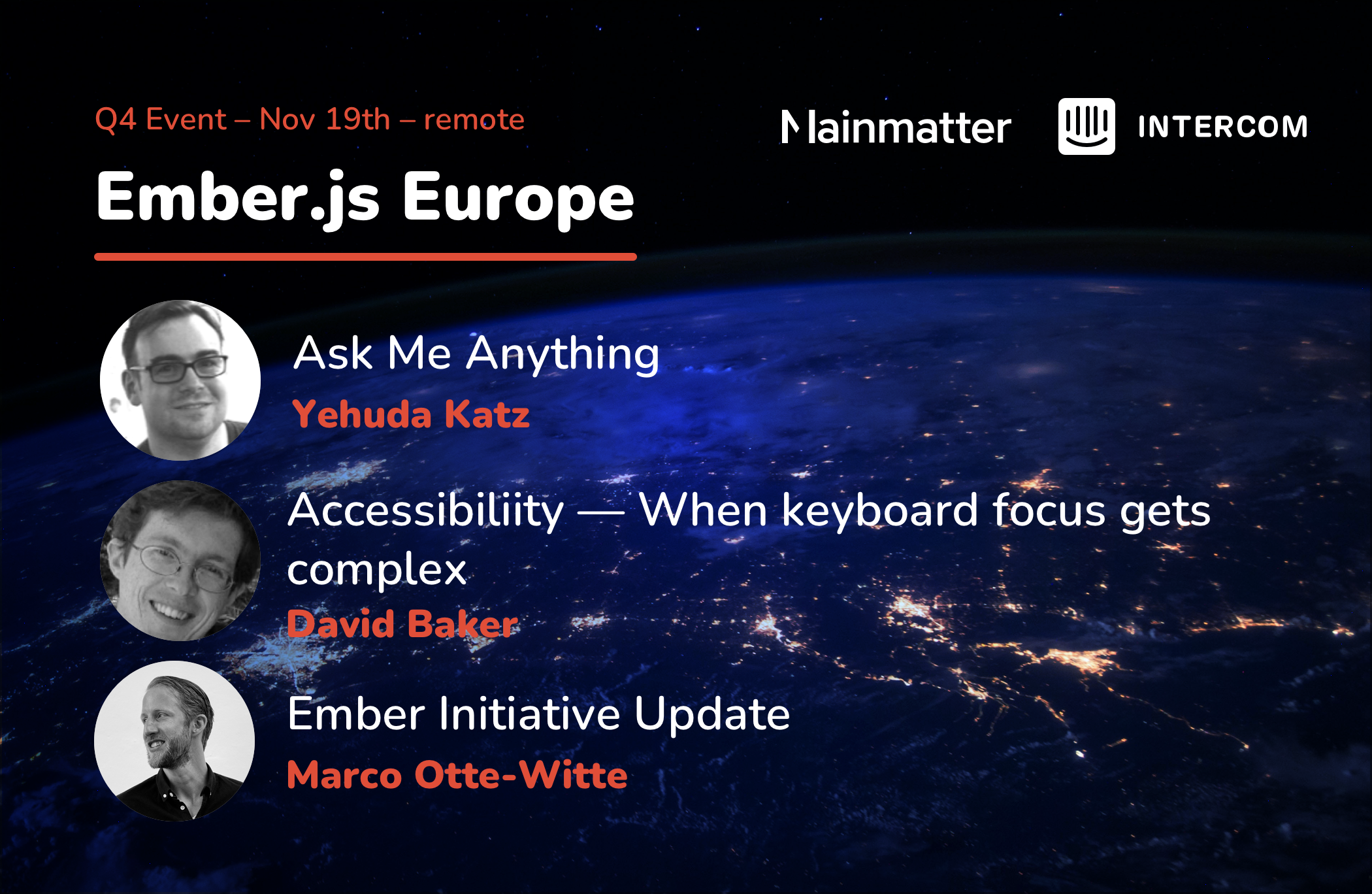 Q4 Event – Nov 19th – remote

Mainmatter

INTERCOM

Ember.js Europe

Ask Me Anything
Yehuda Katz

Accessibiliity — When keyboard focus gets complex
David Baker

Ember Initiative Update
Marco Otte-Witte